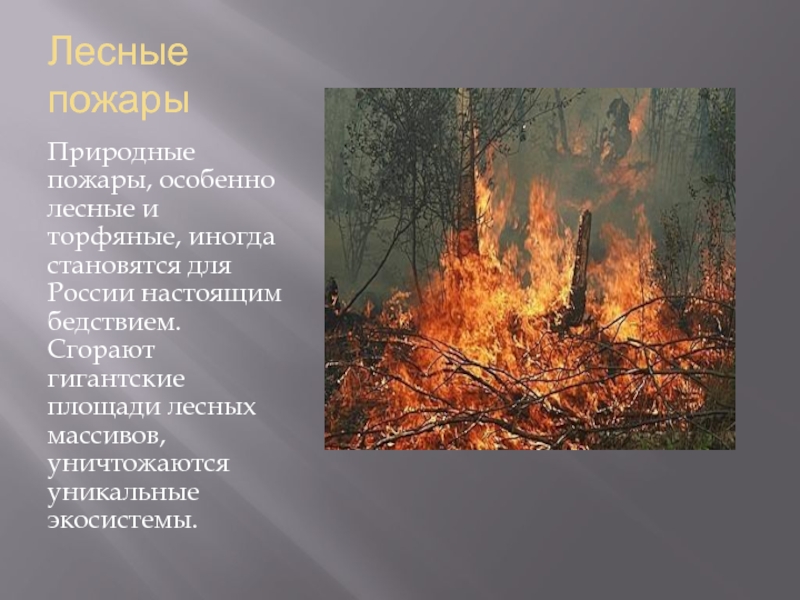 Лесные пожары

Природные пожары, особенно лесные и торфяные, иногда становятся для России настоящим бедствием. Сгорают гигантские площади лесных массивов, уничтожаются уникальные экосистемы.